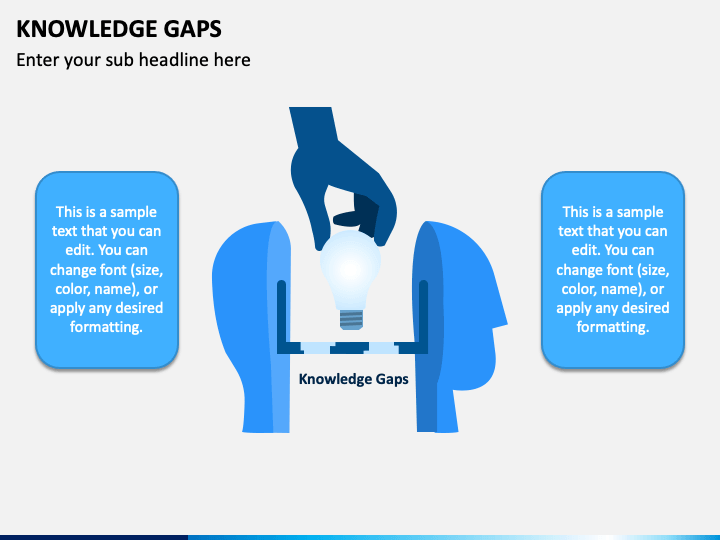 KNOWLEDGE GAPS

Enter your sub headline here

This is a sample text that you can edit. You can change font (size, color, name), or apply any desired formatting.

Knowledge Gaps

This is a sample text that you can edit. You can change font (size, color, name), or apply any desired formatting.